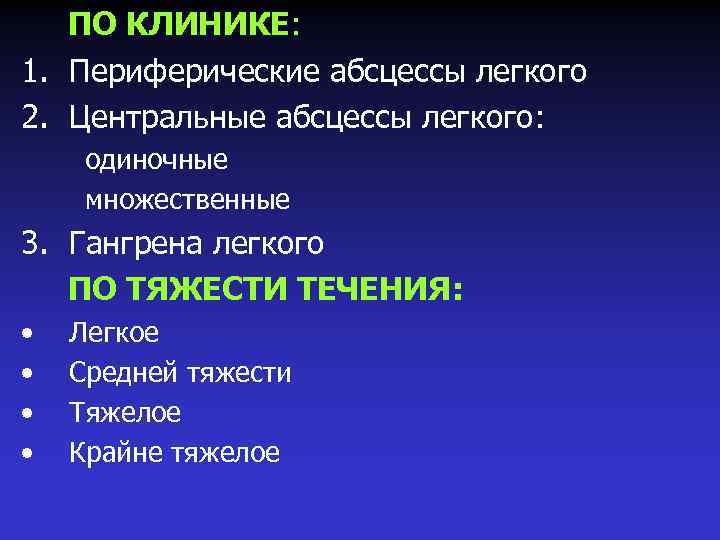 ПО КЛИНИКЕ:

1. Периферические абсцессы легкого
2. Центральные абсцессы легкого:
одиночные
множественные
3. Гангрена легкого

ПО ТЯЖЕСТИ ТЕЧЕНИЯ:

• Легкое
• Средней тяжести
• Тяжелое
• Крайне тяжелое